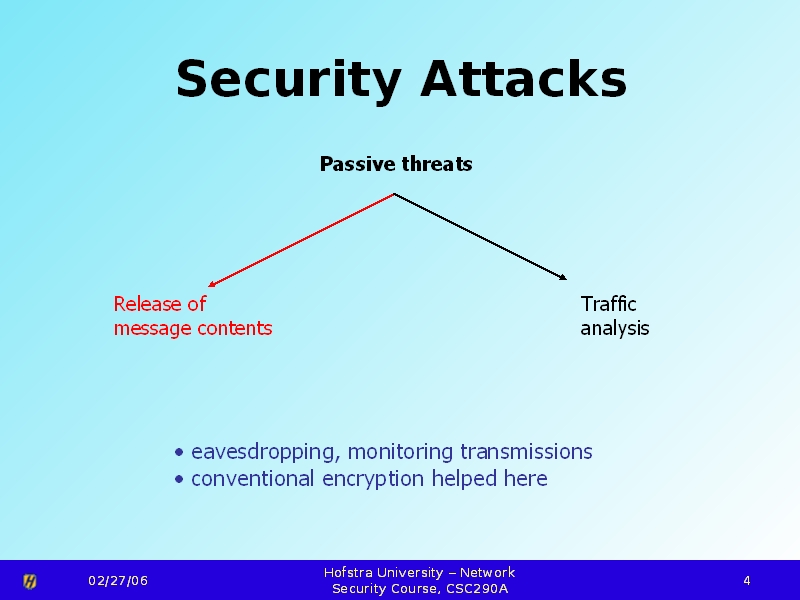 Security Attacks

Passive threats

Release of message contents

Traffic analysis

• eavesdropping, monitoring transmissions
• conventional encryption helped here

02/27/06

Hofstra University – Network Security Course, CSC290A

4